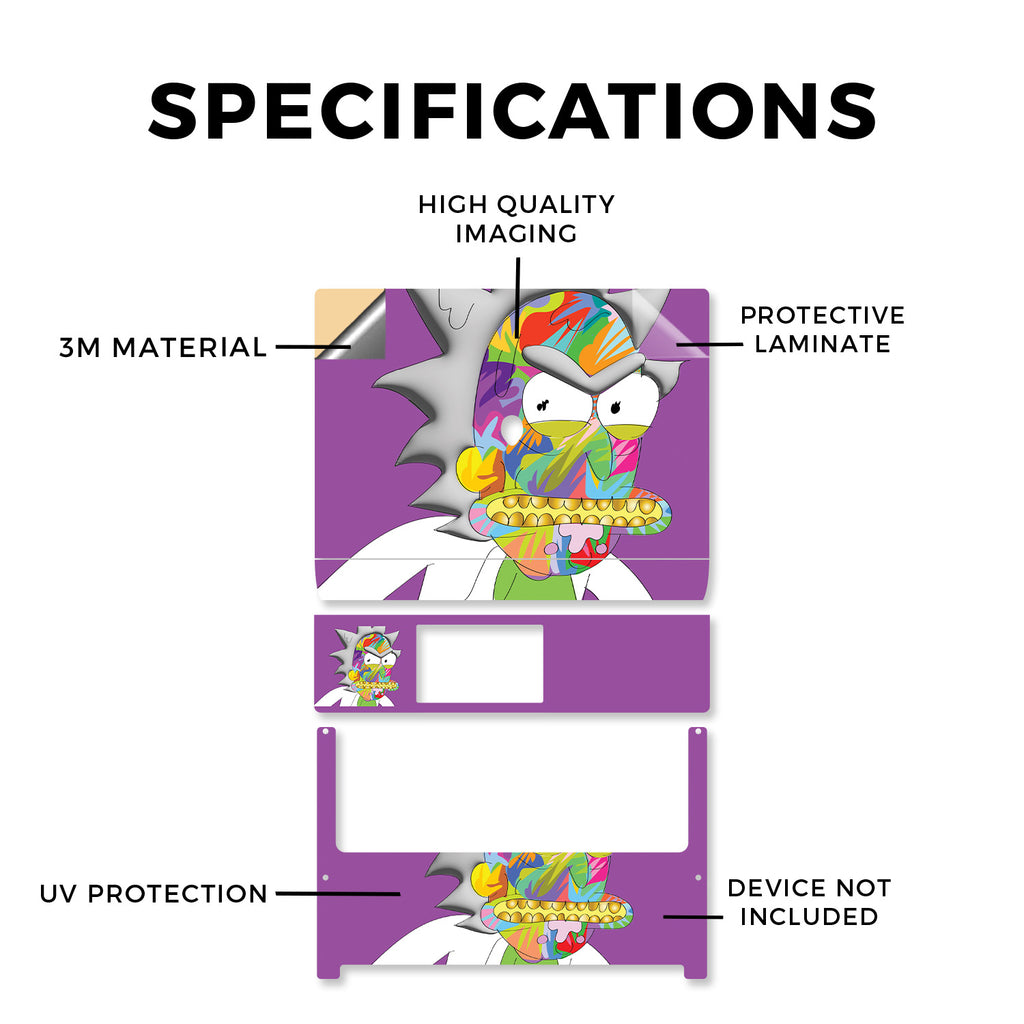 SPECIFICATIONS

HIGH QUALITY IMAGING

3M MATERIAL

PROTECTIVE LAMINATE

UV PROTECTION

DEVICE NOT INCLUDED